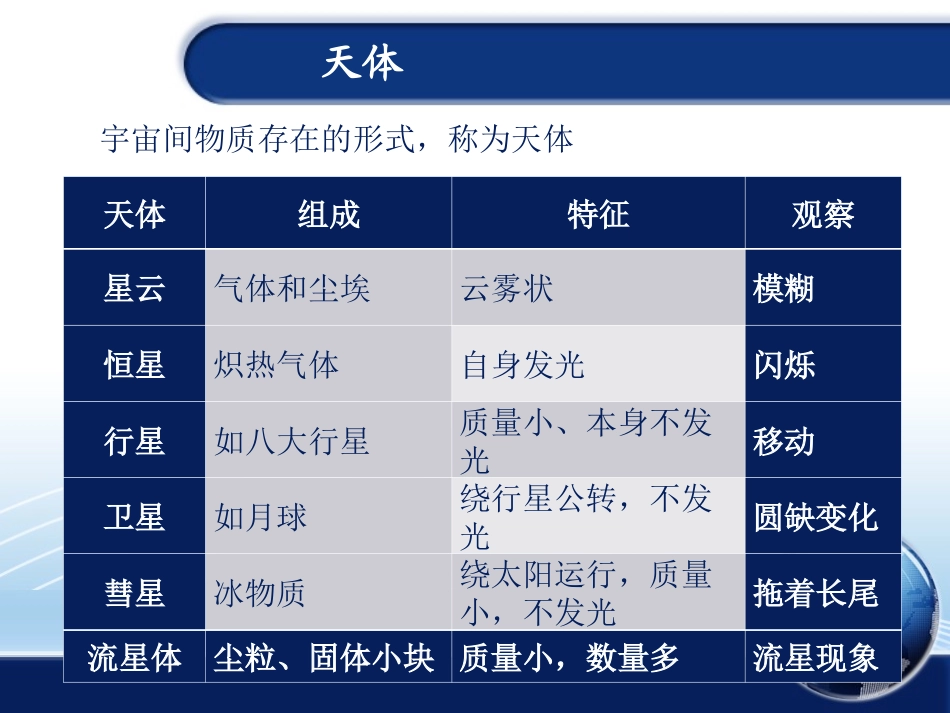 天体

宇宙间物质存在的形式，称为天体

| 天体 | 组成 | 特征 | 观察 |
|---|---|---|---|
| 星云 | 气体和尘埃 | 云雾状 | 模糊 |
| 恒星 | 炽热气体 | 自身发光 | 闪烁 |
| 行星 | 如八大行星 | 质量小、本身不发光 | 移动 |
| 卫星 | 如月球 | 绕行星公转，不发光 | 圆缺变化 |
| 彗星 | 冰物质 | 绕太阳运行，质量小，不发光 | 拖着长尾 |
| 流星体 | 尘粒、固体小块 | 质量小，数量多 | 流星现象 |